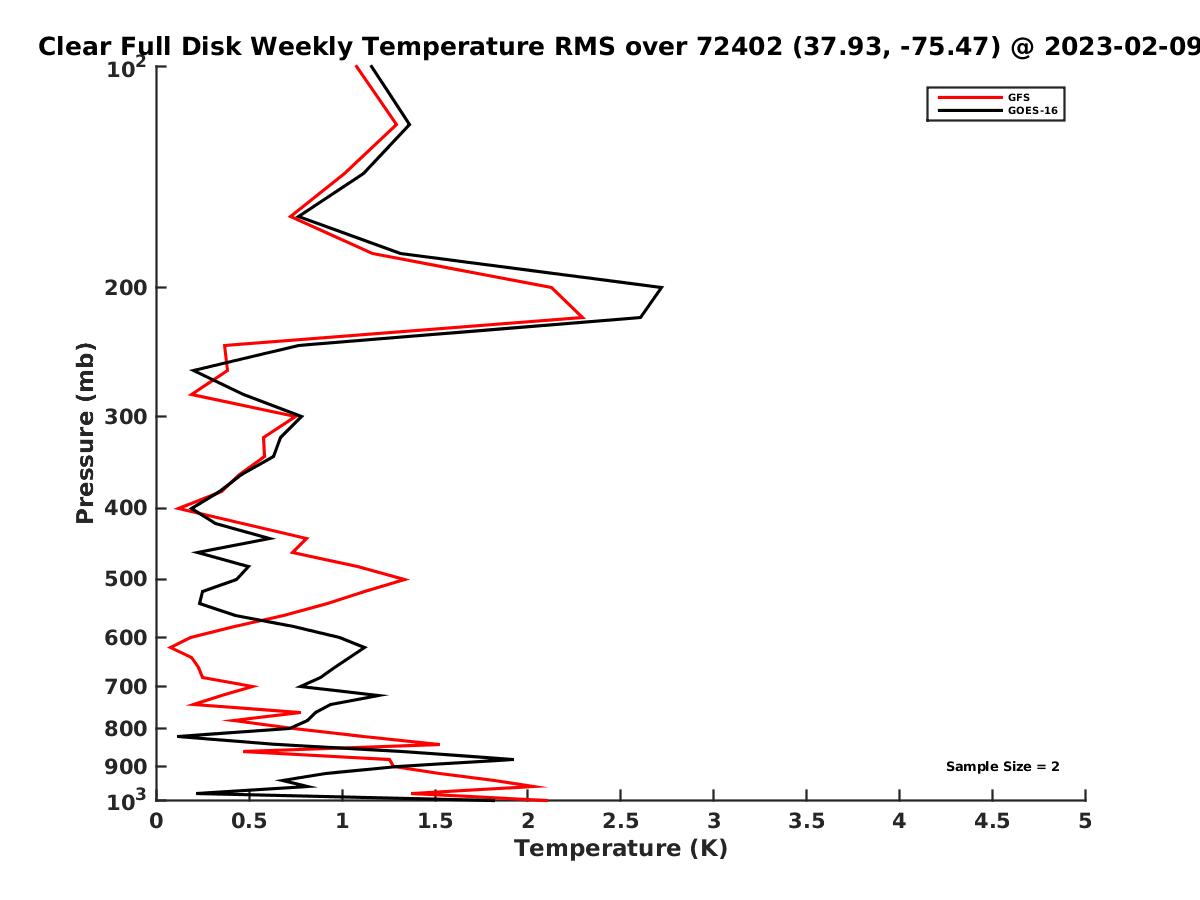 Clear Full Disk Weekly Temperature RMS over 72402 (37.93, -75.47) @ 2023-02-09

GFS
GOES-16

Pressure (mb)

$10^2$
200
300
400
500
600
700
800
900
$10^3$

Sample Size = 2

0
0.5
1
1.5
2
2.5
3
3.5
4
4.5
5
Temperature (K)